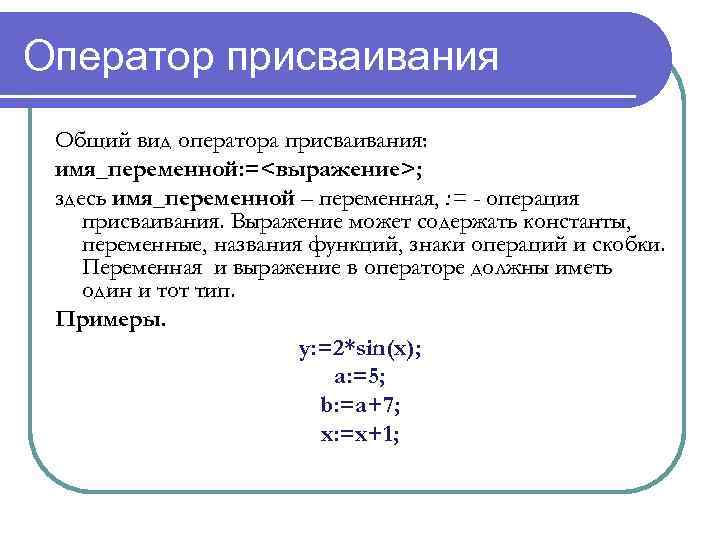 Оператор присваивания

Общий вид оператора присваивания:

имя_переменной:=<выражение>;

здесь имя_переменной – переменная, := - операция присваивания. Выражение может содержать константы, переменные, названия функций, знаки операций и скобки. Переменная и выражение в операторе должны иметь один и тот тип.

Примеры.

y:=2*sin(x);

a:=5;

b:=a+7;

x:=x+1;